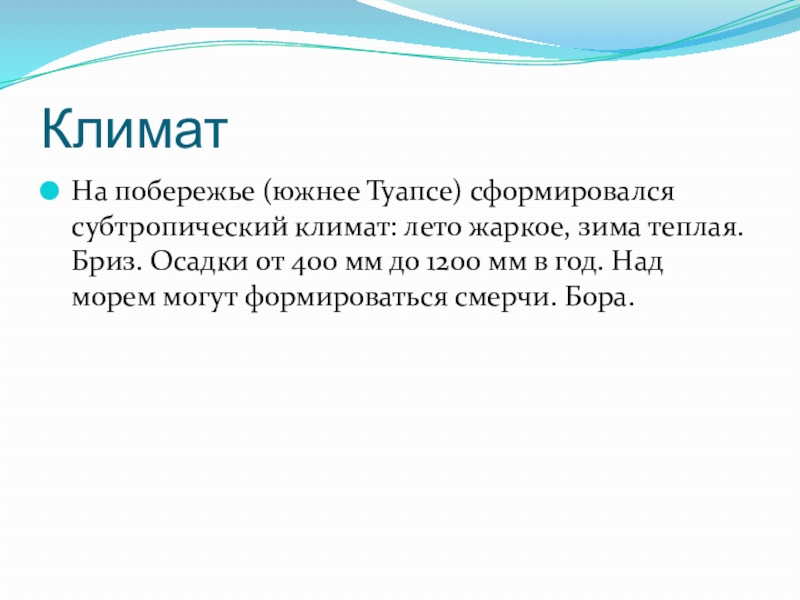 Климат

На побережье (южнее Туапсе) сформировался субтропический климат: лето жаркое, зима теплая. Бриз. Осадки от 400 мм до 1200 мм в год. Над морем могут формироваться смерчи. Бора.